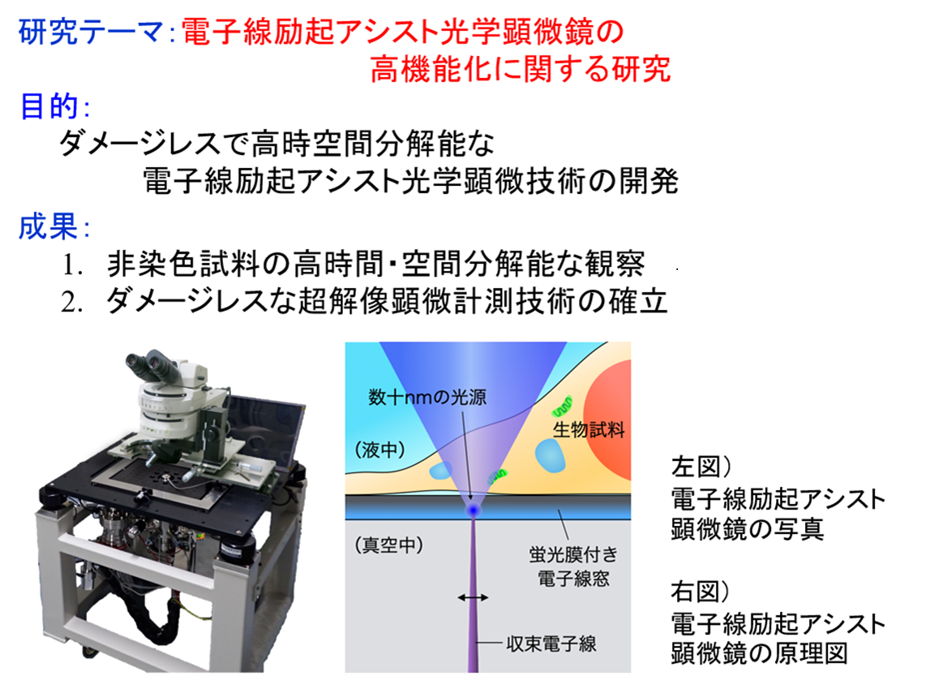 研究テーマ：電子線励起アシスト光学顕微鏡の高機能化に関する研究

目的：

ダメージレスで高時空間分解能な電子線励起アシスト光学顕微技術の開発

成果：

1. 非染色試料の高時間・空間分解能な観察
2. ダメージレスな超解像顕微計測技術の確立

数十nmの光源

生物試料

（液中）

（真空中）

蛍光膜付き電子線窓

収束電子線

左図）
電子線励起アシスト顕微鏡の写真

右図）
電子線励起アシスト顕微鏡の原理図